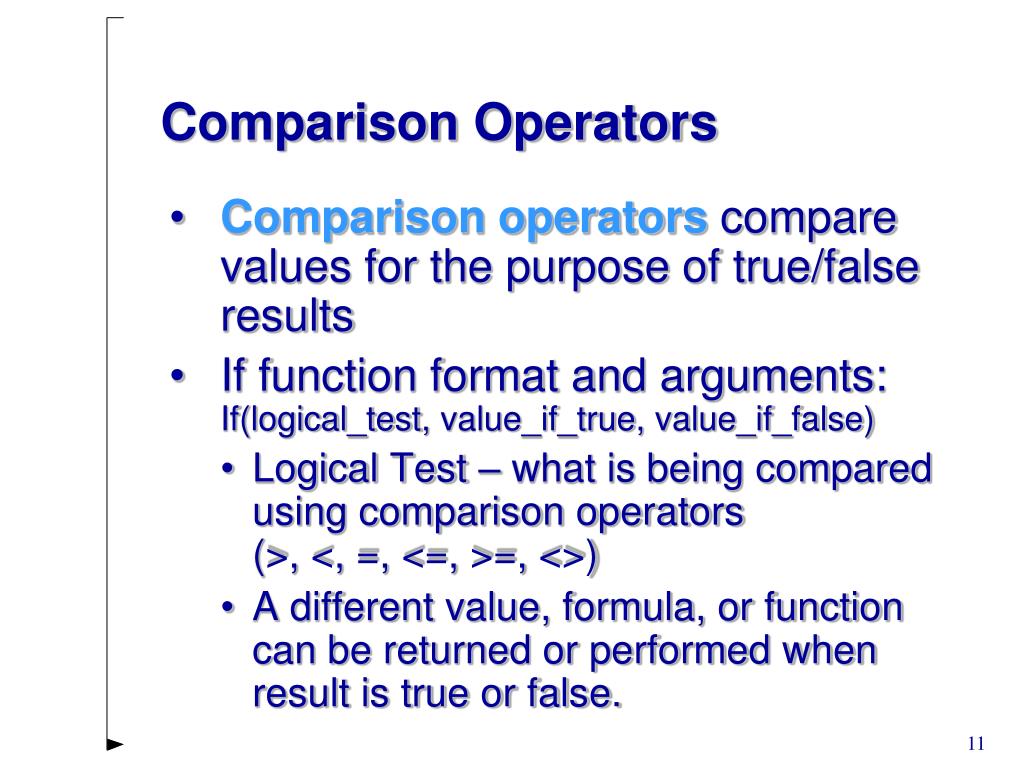 Comparison Operators

• Comparison operators compare values for the purpose of true/false results

• If function format and arguments: If(logical_test, value_if_true, value_if_false)

• Logical Test – what is being compared using comparison operators (>, <, =, <=, >=, <>)

• A different value, formula, or function can be returned or performed when result is true or false.

11